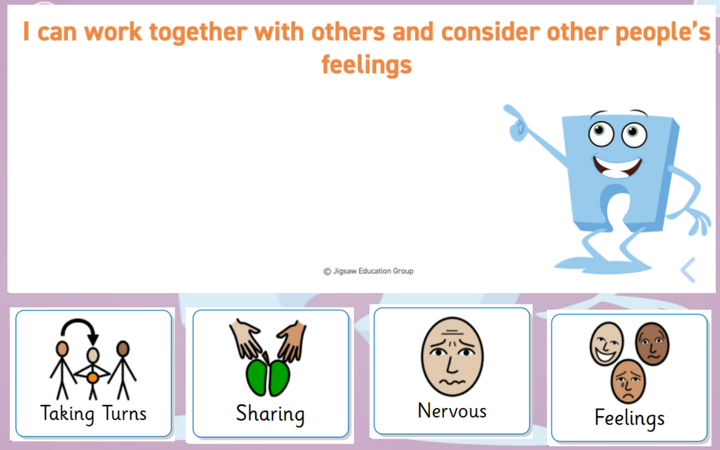 I can work together with others and consider other people's feelings

© Jigsaw Education Group

Taking Turns

Sharing

Nervous

Feelings